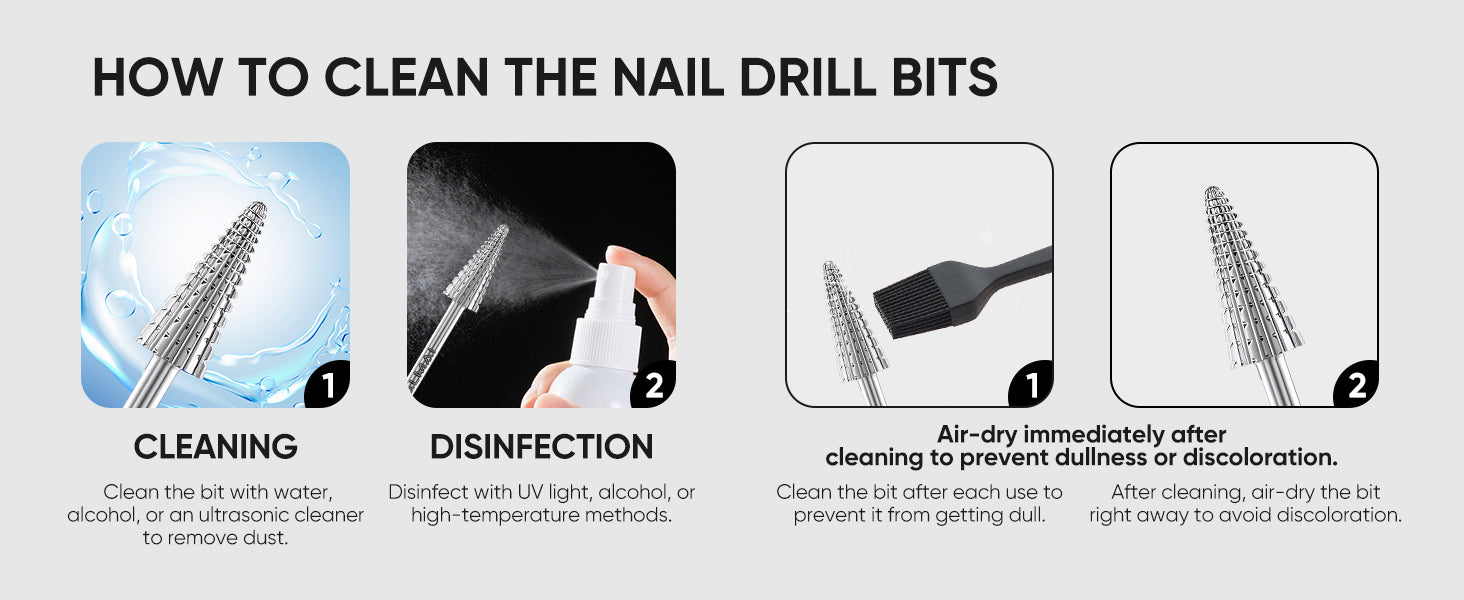 HOW TO CLEAN THE NAIL DRILL BITS

1

CLEANING

Clean the bit with water, alcohol, or an ultrasonic cleaner to remove dust.

2

DISINFECTION

Disinfect with UV light, alcohol, or high-temperature methods.

1

2

Air-dry immediately after cleaning to prevent dullness or discoloration.

Clean the bit after each use to prevent it from getting dull.

After cleaning, air-dry the bit right away to avoid discoloration.